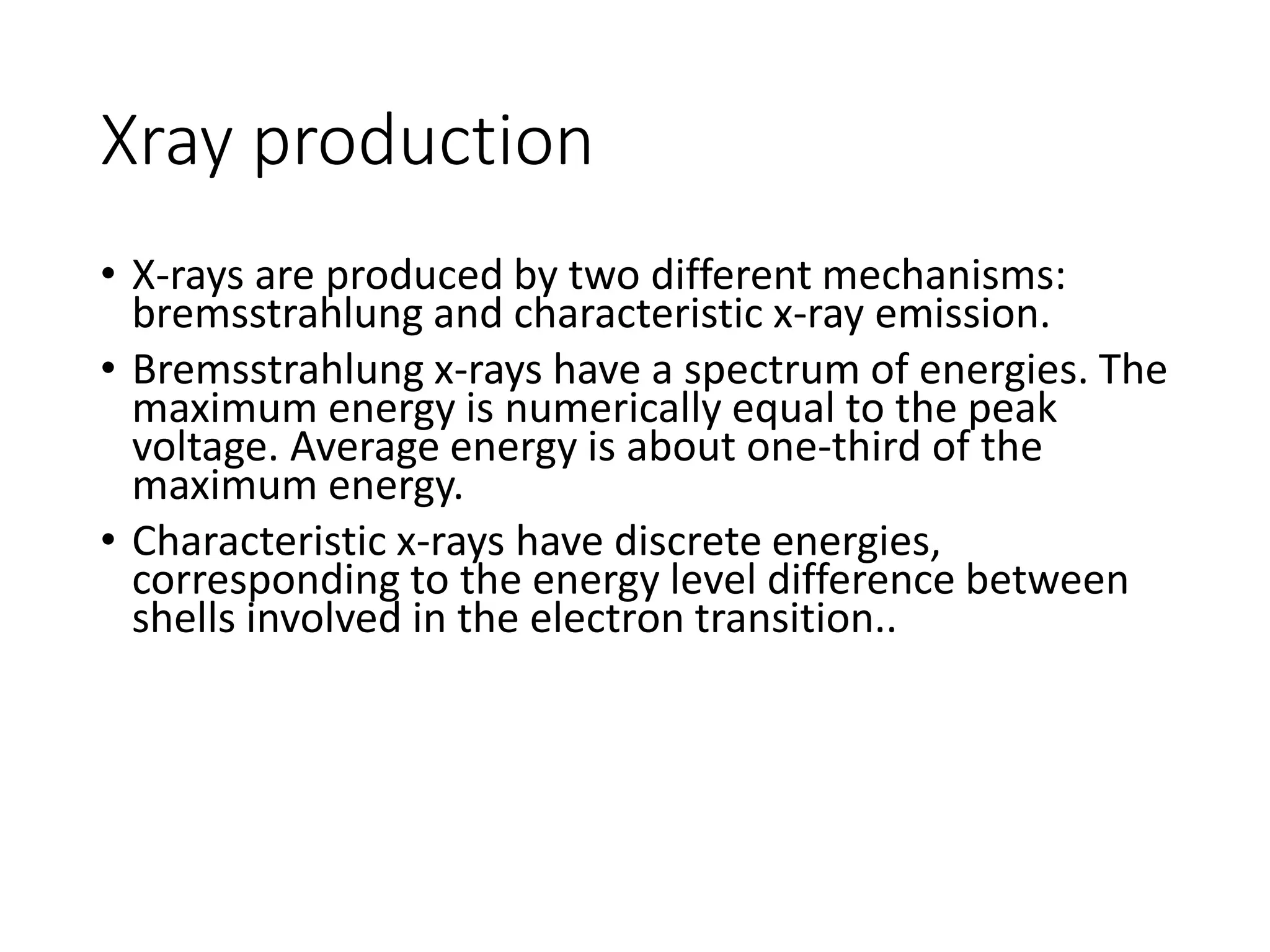 Xray production

• X-rays are produced by two different mechanisms: bremsstrahlung and characteristic x-ray emission.
• Bremsstrahlung x-rays have a spectrum of energies. The maximum energy is numerically equal to the peak voltage. Average energy is about one-third of the maximum energy.
• Characteristic x-rays have discrete energies, corresponding to the energy level difference between shells involved in the electron transition..